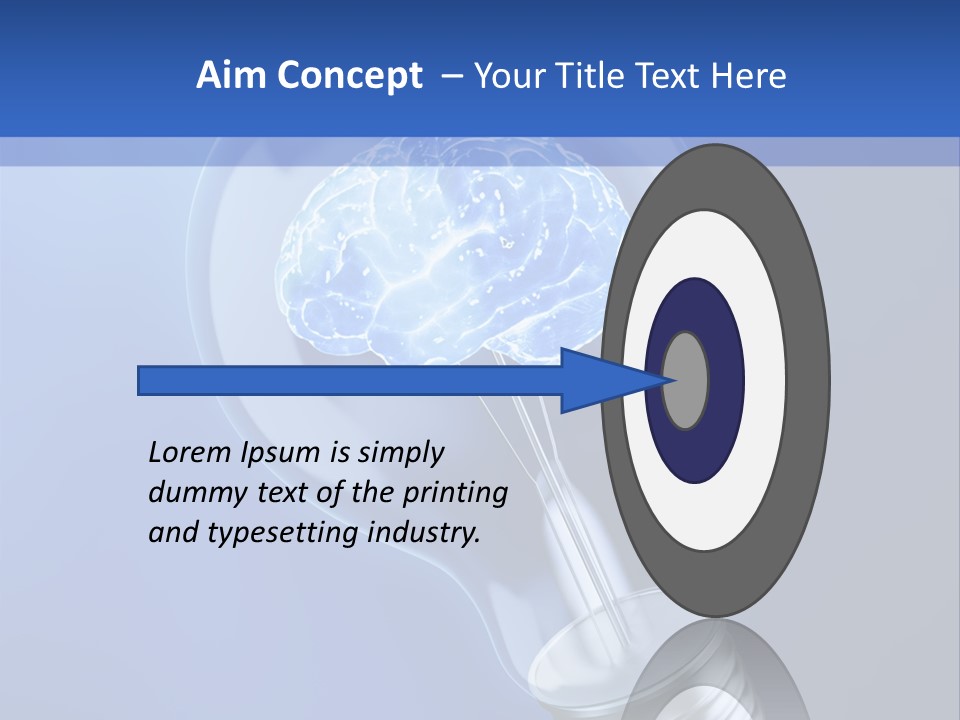 Aim Concept – Your Title Text Here

Lorem Ipsum is simply dummy text of the printing and typesetting industry.